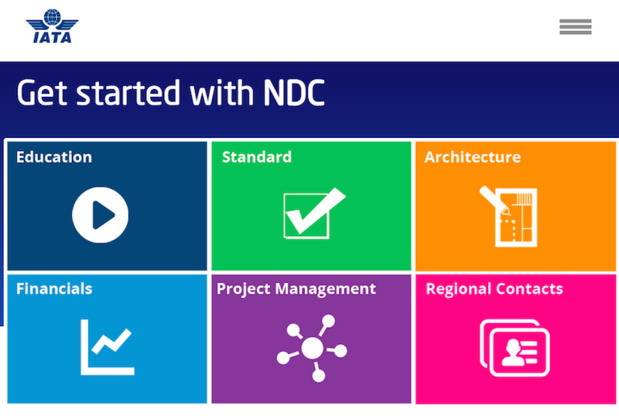 IATA

Get started with NDC

Education

Standard

Architecture

Financials

Project Management

Regional Contacts